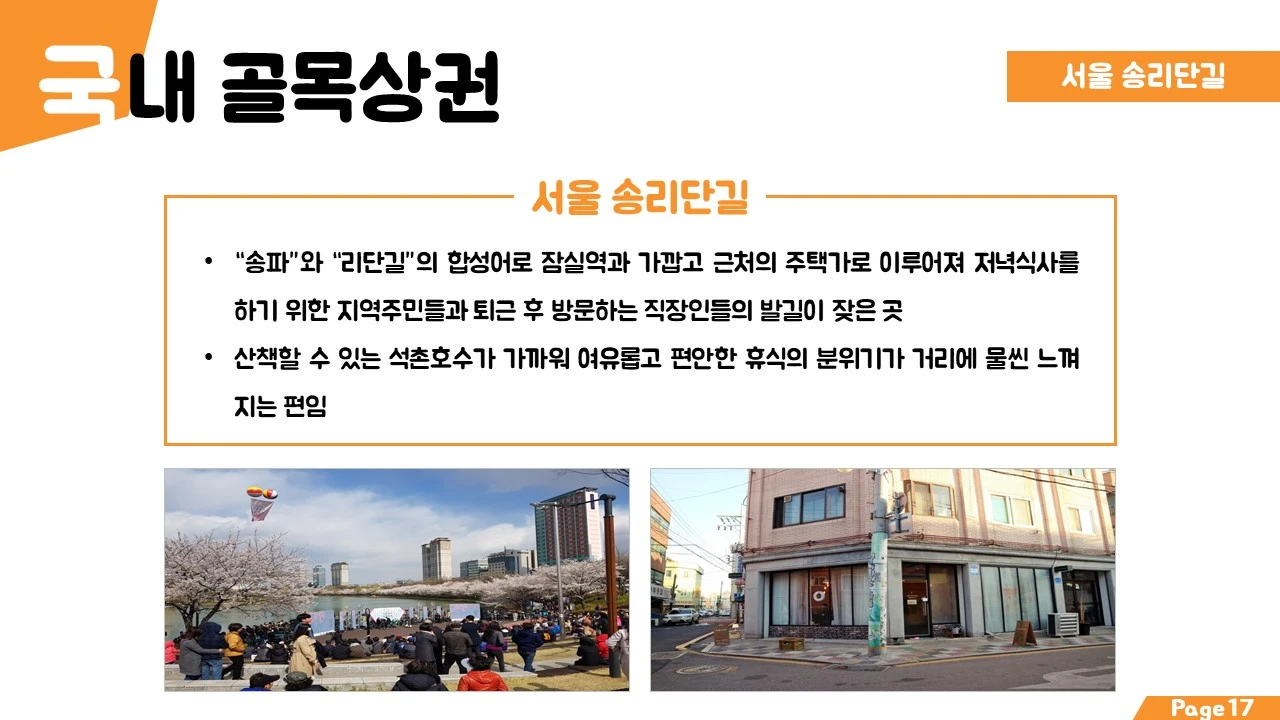 국내 골목상권

서울 송리단길

서울 송리단길

• "송파"와 "리단길"의 합성어로 잠실역과 가깝고 근처의 주택가로 이루어져 저녁식사를 하기 위한 지역주민들과 퇴근 후 방문하는 직장인들의 발길이 잦은 곳

• 산책할 수 있는 석촌호수가 가까워 여유롭고 편안한 휴식의 분위기가 거리에 물씬 느껴지는 편임

Page17